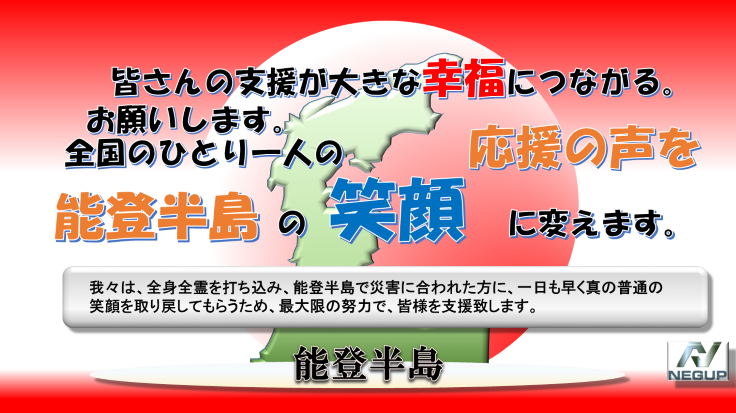 皆さんの支援が大きな幸福につながる。
お願いします。
全国のひとり一人の 応援の声を
能登半島 の 笑顔 に変えます。

我々は、全身全霊を打ち込み、能登半島で災害に合われた方に、一日も早く真の普通の笑顔を取り戻してもらうため、最大限の努力で、皆様を支援致します。

能登半島

NEGUP